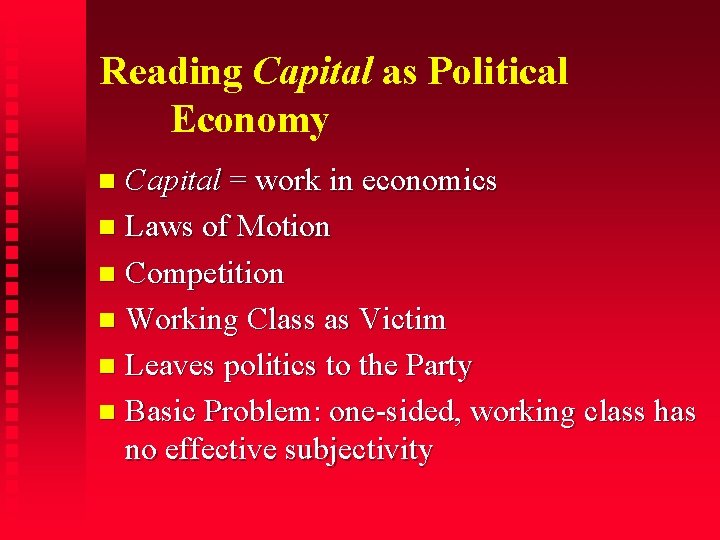 Reading Capital as Political Economy

- Capital = work in economics
- Laws of Motion
- Competition
- Working Class as Victim
- Leaves politics to the Party
- Basic Problem: one-sided, working class has no effective subjectivity